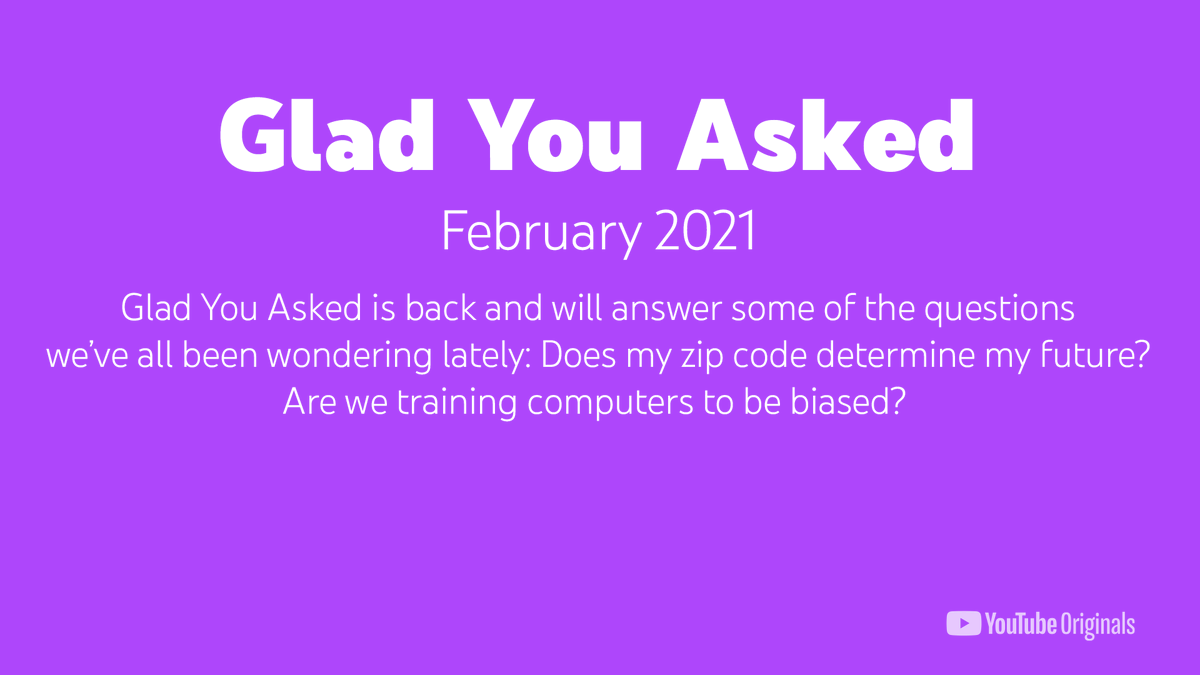 Glad You Asked

February 2021

Glad You Asked is back and will answer some of the questions we've all been wondering lately: Does my zip code determine my future? Are we training computers to be biased?

YouTube Originals